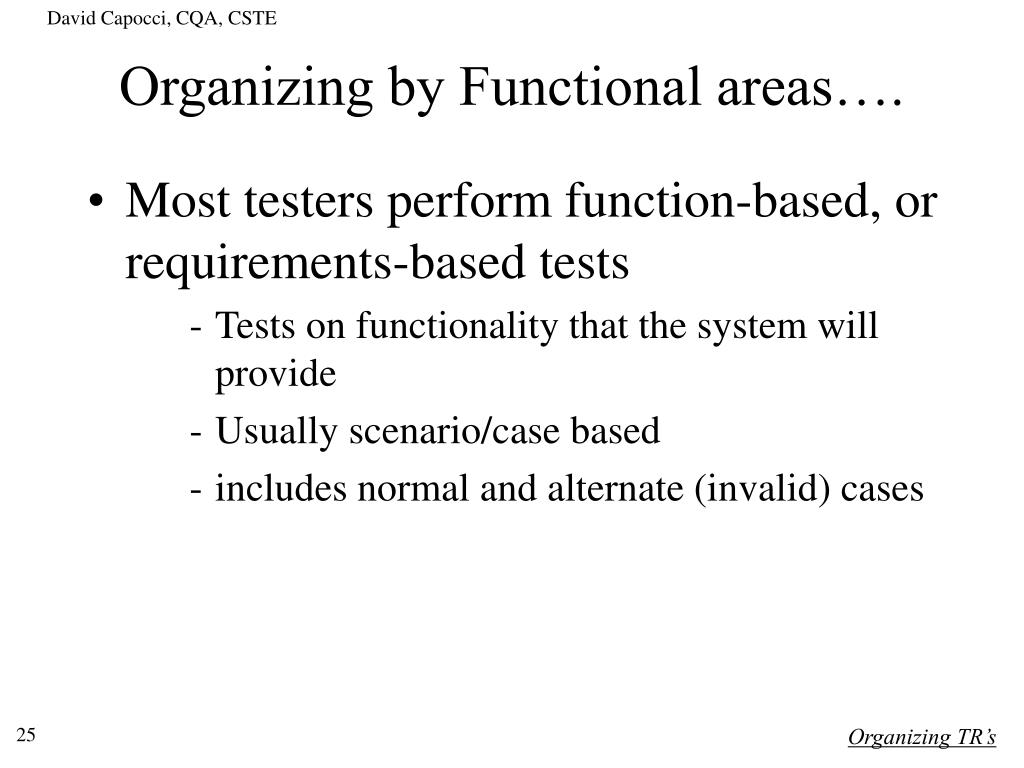 David Capocci, CQA, CSTE

Organizing by Functional areas….

• Most testers perform function-based, or requirements-based tests

- Tests on functionality that the system will provide
- Usually scenario/case based
- includes normal and alternate (invalid) cases

25

Organizing TR's